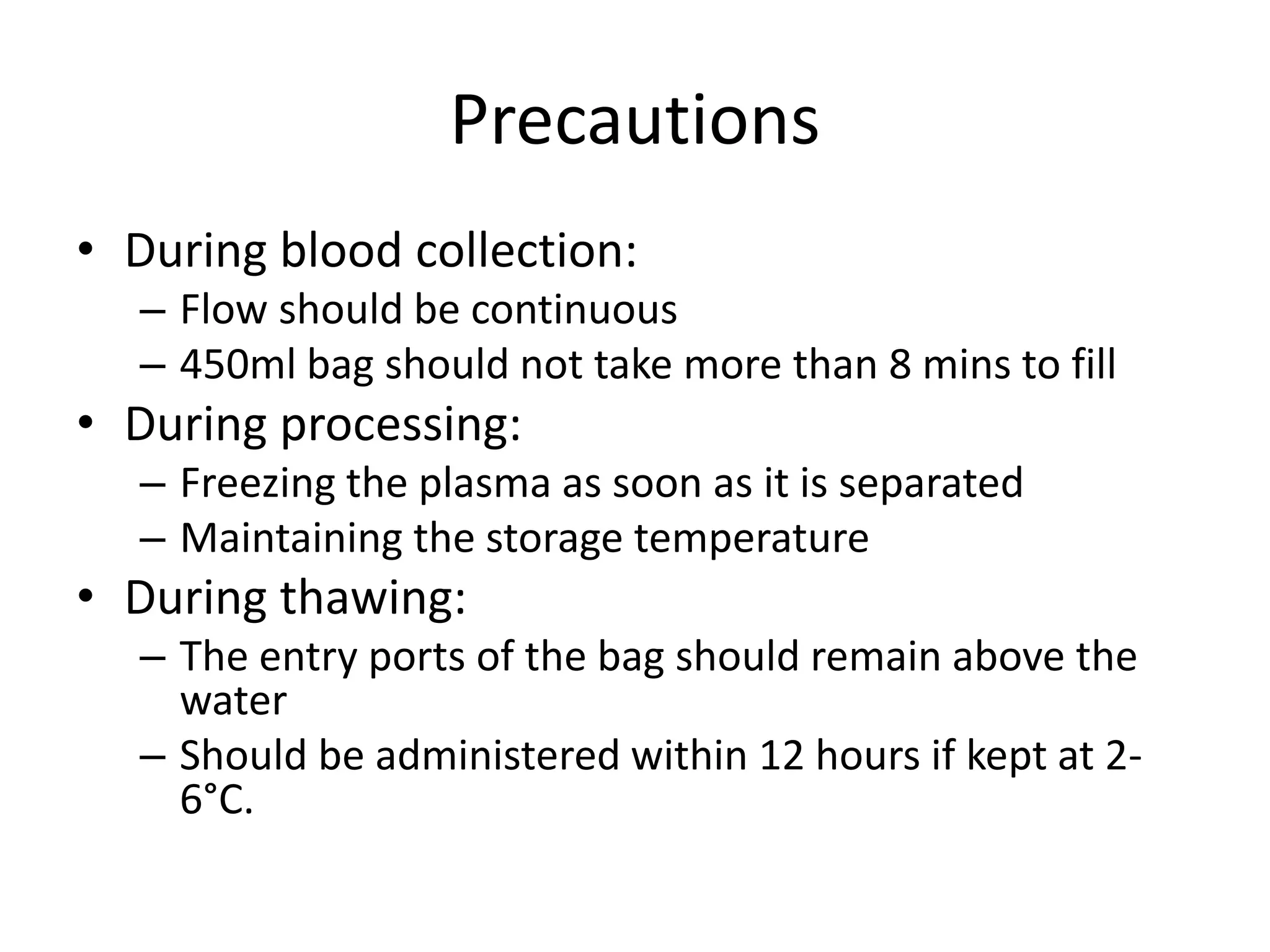 Precautions

• During blood collection:
  – Flow should be continuous
  – 450ml bag should not take more than 8 mins to fill
• During processing:
  – Freezing the plasma as soon as it is separated
  – Maintaining the storage temperature
• During thawing:
  – The entry ports of the bag should remain above the water
  – Should be administered within 12 hours if kept at 2-6°C.